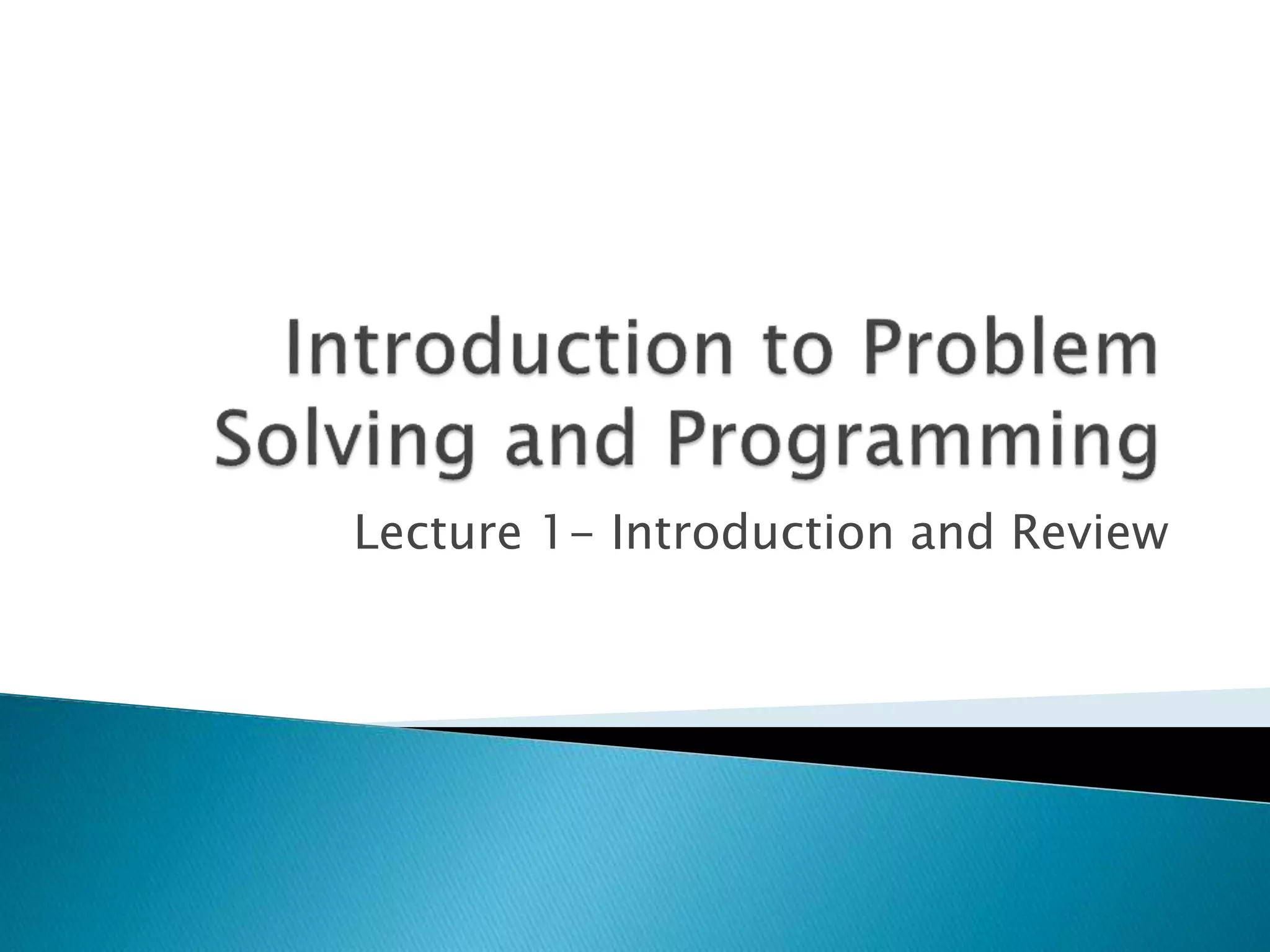 Introduction to Problem Solving and Programming

Lecture 1– Introduction and Review